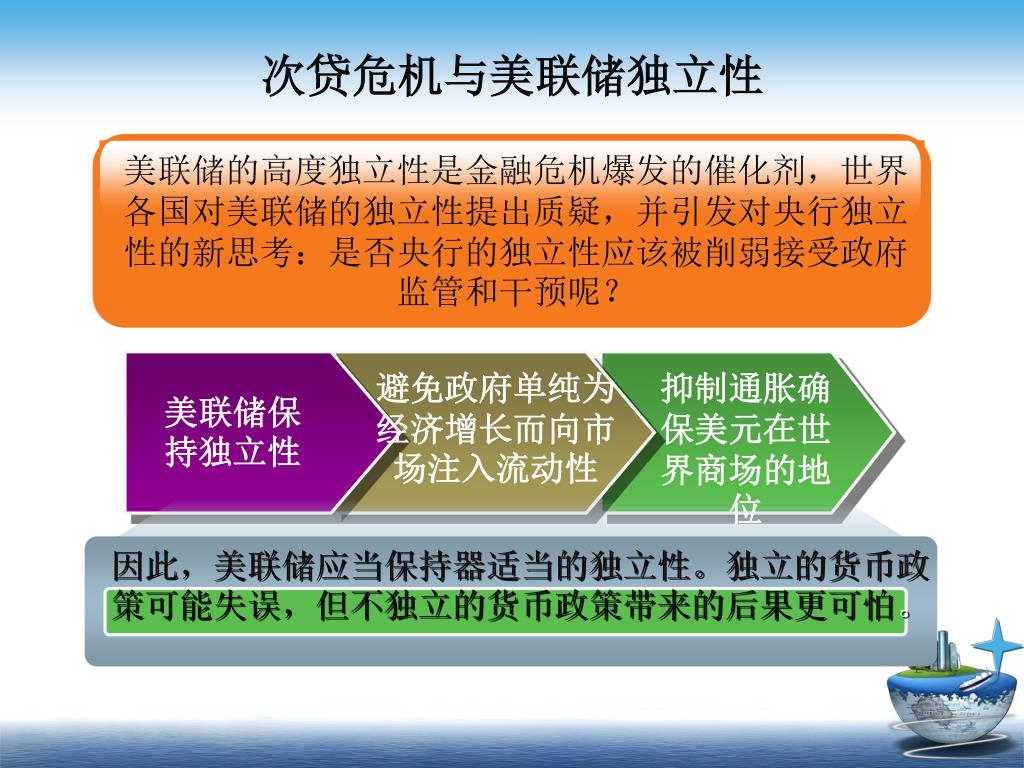 次贷危机与美联储独立性

美联储的高度独立性是金融危机爆发的催化剂，世界各国对美联储的独立性提出质疑，并引发对央行独立性的新思考：是否央行的独立性应该被削弱接受政府监管和干预呢？

美联储保持独立性

避免政府单纯为经济增长而向市场注入流动性

抑制通胀确保美元在世界商场的地位

因此，美联储应当保持器适当的独立性。独立的货币政策可能失误，但不独立的货币政策带来的后果更可怕。